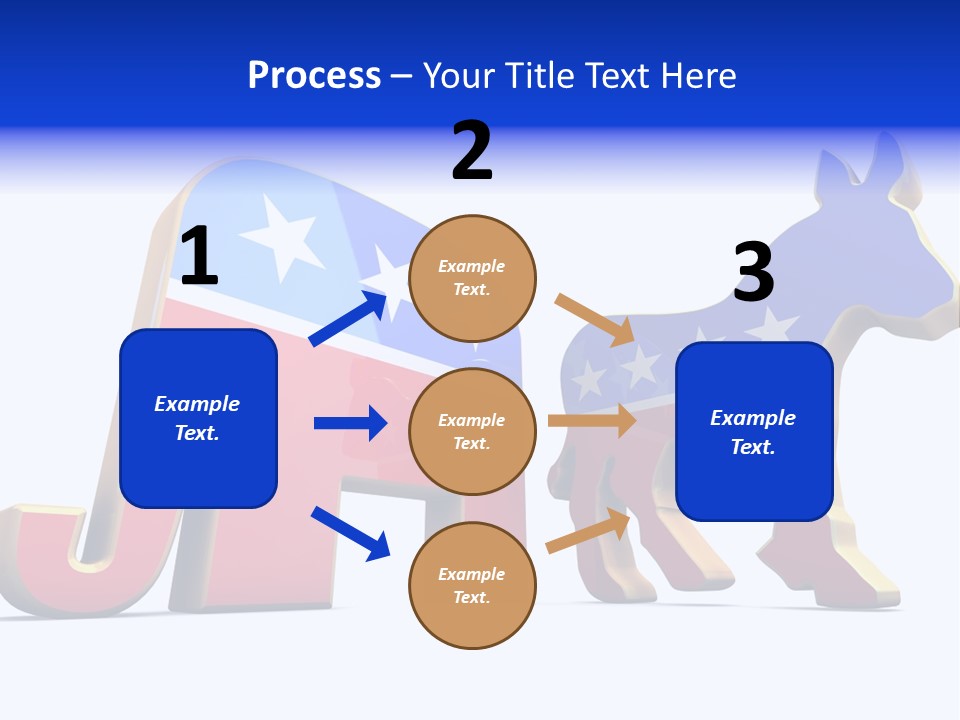 Process – Your Title Text Here

2

1

3

Example Text.

Example Text.

Example Text.

Example Text.

Example Text.